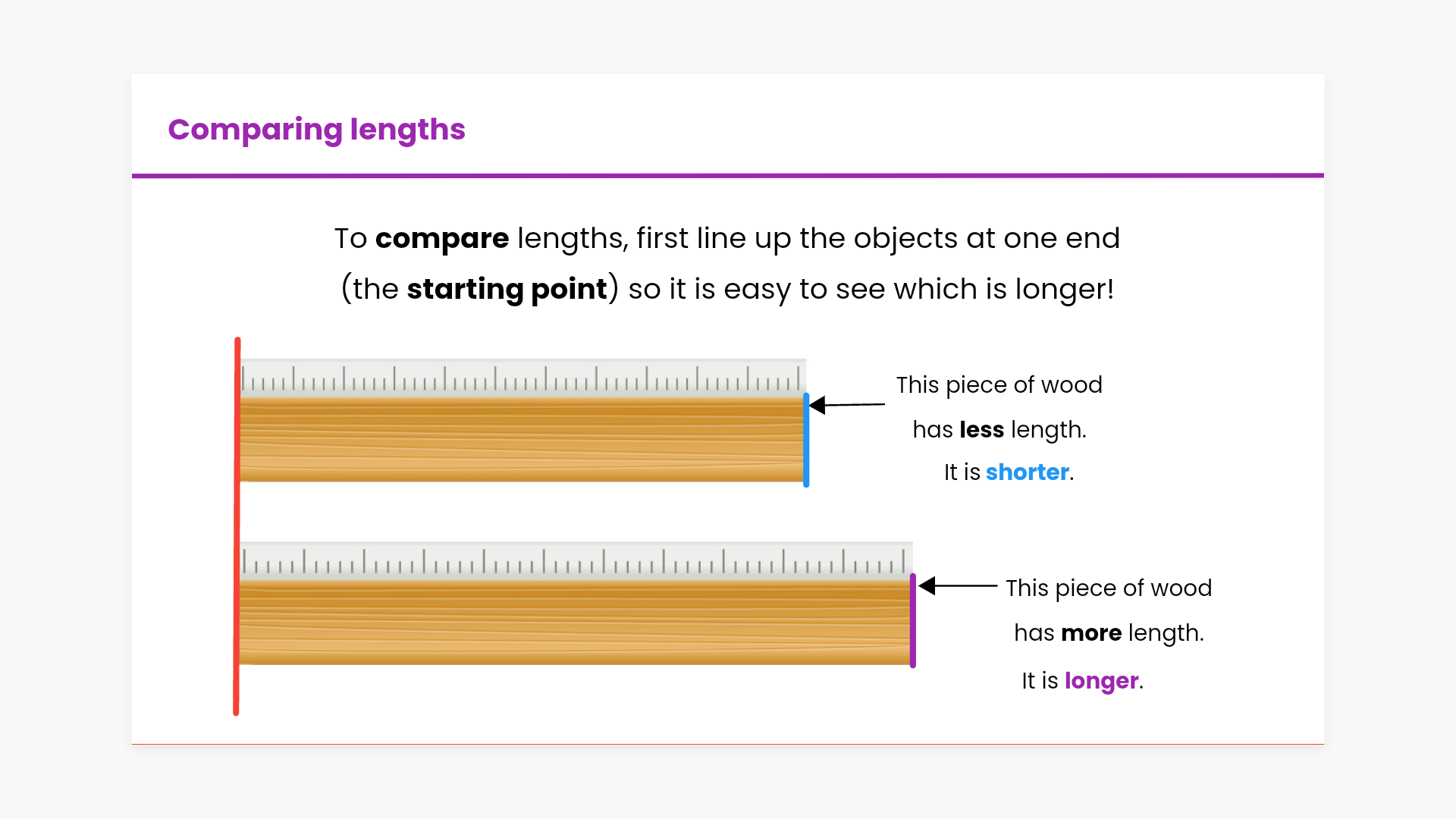 Comparing lengths

To compare lengths, first line up the objects at one end (the starting point) so it is easy to see which is longer!

This piece of wood has less length.
It is shorter.

This piece of wood has more length.
It is longer.